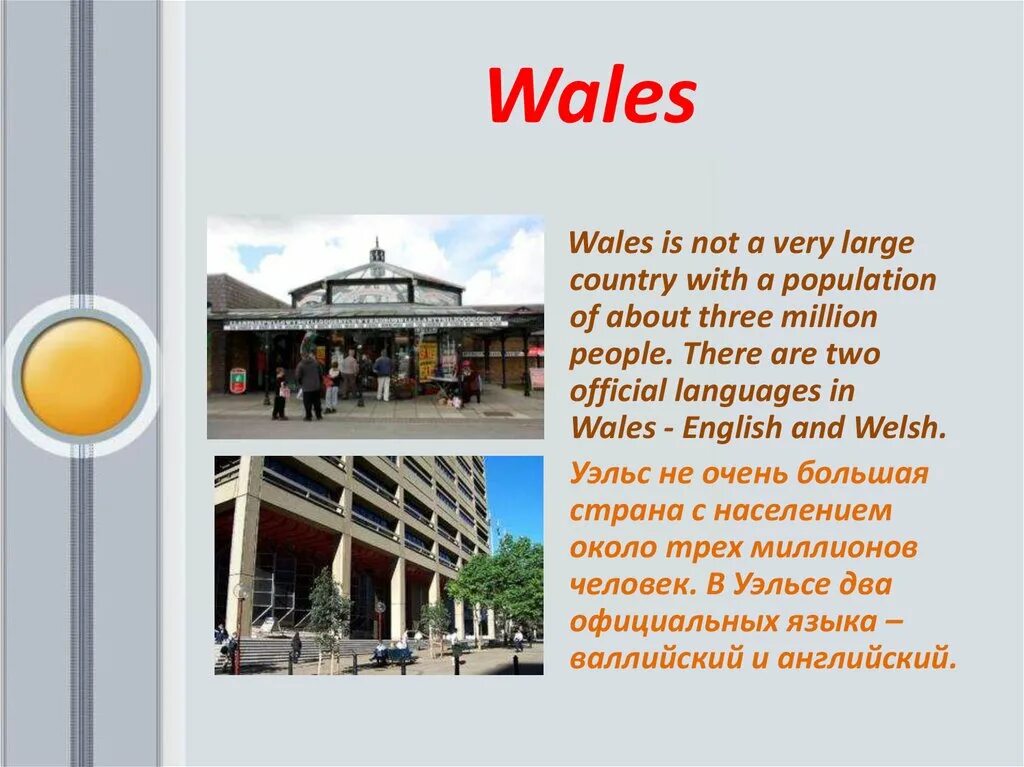 Wales

Wales is not a very large country with a population of about three million people. There are two official languages in Wales - English and Welsh.

Уэльс не очень большая страна с населением около трех миллионов человек. В Уэльсе два официальных языка – валлийский и английский.